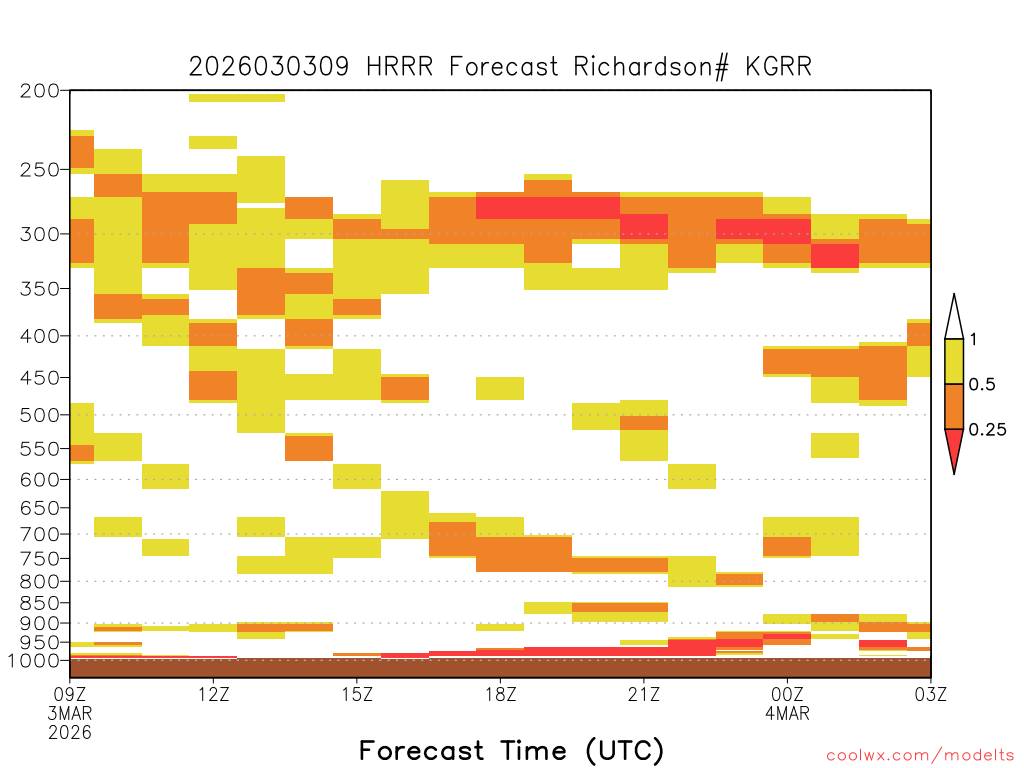 2026030309 HRRR Forecast Richardson# KGRR

200
250
300
350
400
450
500
550
600
650
700
750
800
850
900
950
1000

1
0.5
0.25

09Z
3MAR
2026
12Z
15Z
18Z
21Z
00Z
4MAR
03Z

Forecast Time (UTC)

coolwx.com/modelts